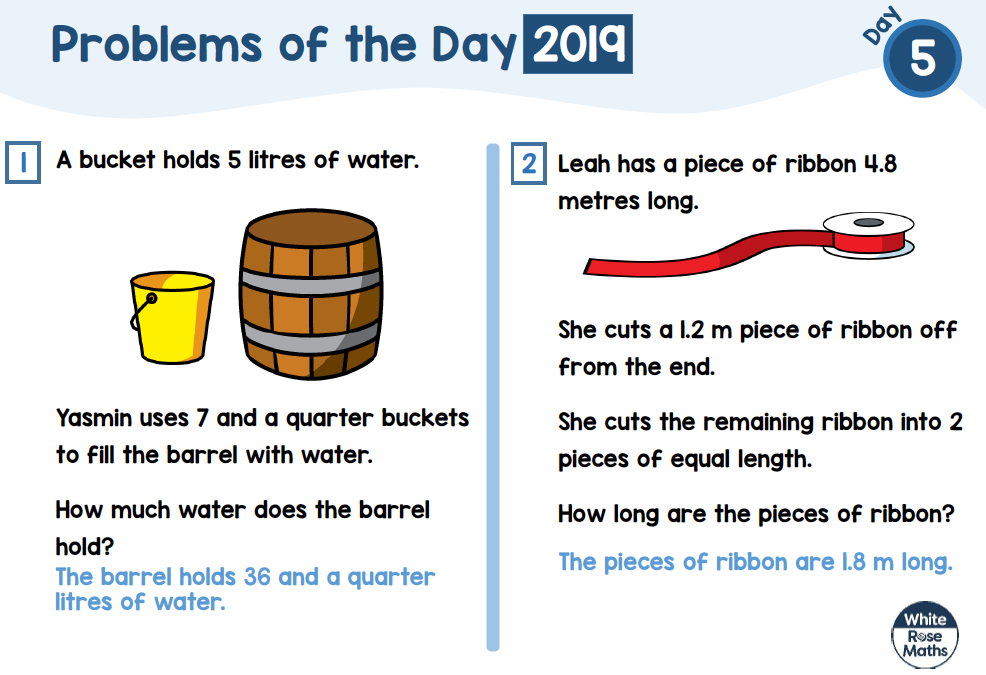 Problems of the Day 2019

Day 5

1 A bucket holds 5 litres of water.

Yasmin uses 7 and a quarter buckets to fill the barrel with water.

How much water does the barrel hold?
The barrel holds 36 and a quarter litres of water.

2 Leah has a piece of ribbon 4.8 metres long.

She cuts a 1.2 m piece of ribbon off from the end.

She cuts the remaining ribbon into 2 pieces of equal length.

How long are the pieces of ribbon?

The pieces of ribbon are 1.8 m long.

White Rose Maths